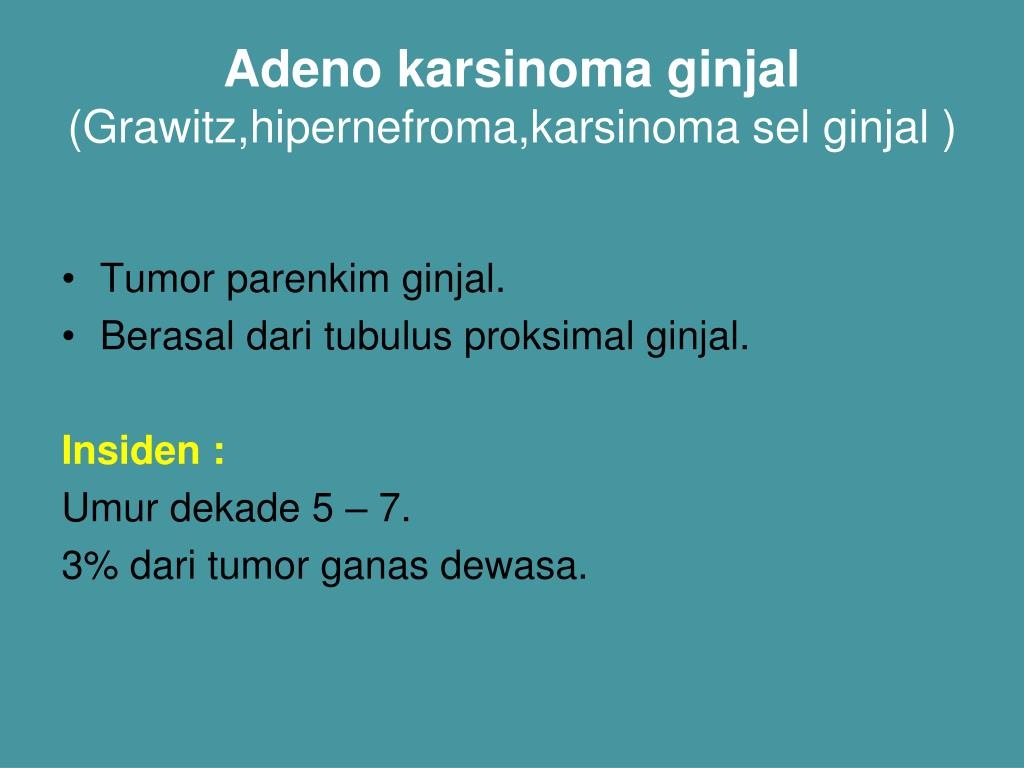 Adeno karsinoma ginjal
(Grawitz,hipernefroma,karsinoma sel ginjal )

• Tumor parenkim ginjal.
• Berasal dari tubulus proksimal ginjal.

Insiden :
Umur dekade 5 – 7.
3% dari tumor ganas dewasa.